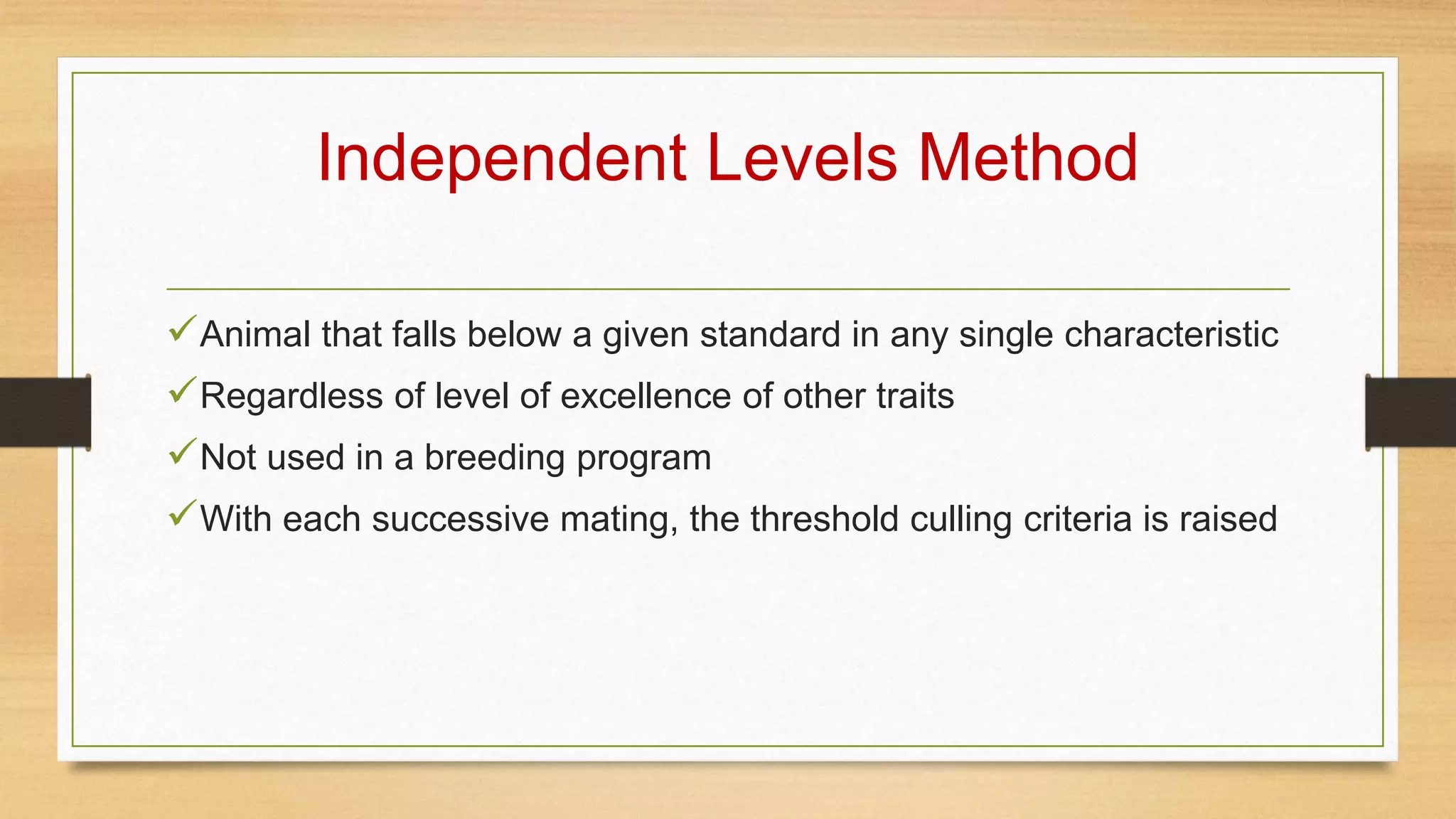 Independent Levels Method

✓Animal that falls below a given standard in any single characteristic

✓Regardless of level of excellence of other traits

✓Not used in a breeding program

✓With each successive mating, the threshold culling criteria is raised